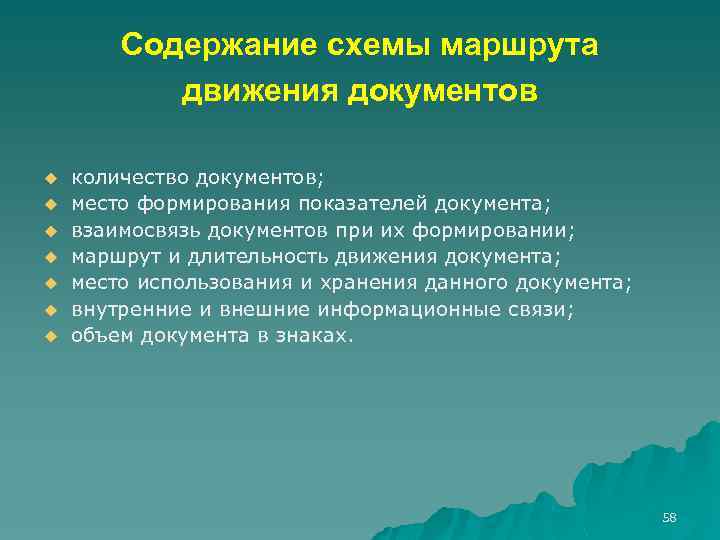 Содержание схемы маршрута движения документов

- количество документов;
- место формирования показателей документа;
- взаимосвязь документов при их формировании;
- маршрут и длительность движения документа;
- место использования и хранения данного документа;
- внутренние и внешние информационные связи;
- объем документа в знаках.

58